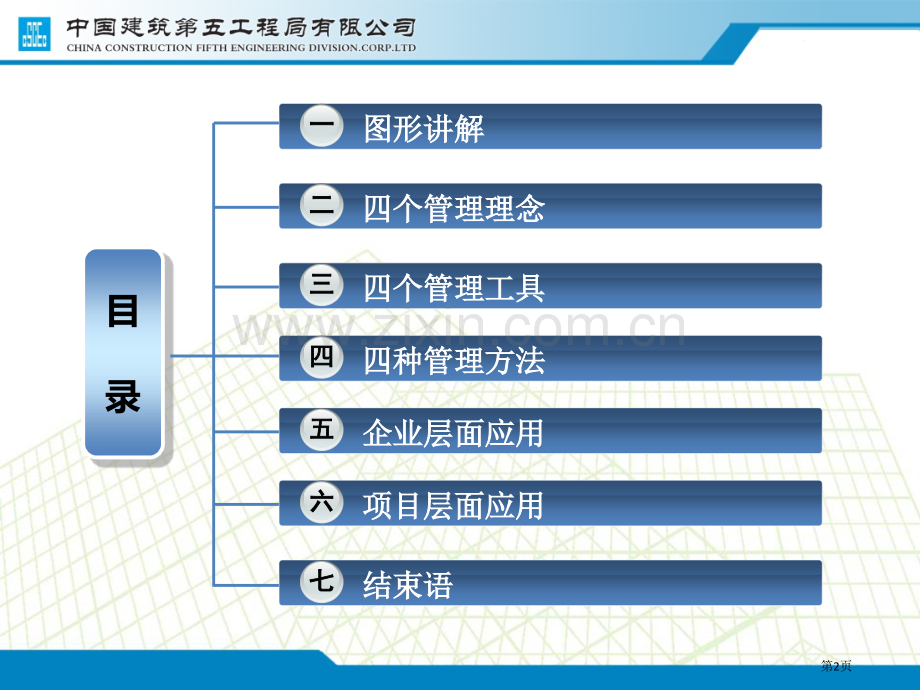 中国建筑第五工程局有限公司
CHINA CONSTRUCTION FIFTH ENGINEERING DIVISION.CORP.LTD

目录

一 图形讲解

二 四个管理理念

三 四个管理工具

四 四种管理方法

五 企业层面应用

六 项目层面应用

七 结束语

www.zixin.com.cn

第2页